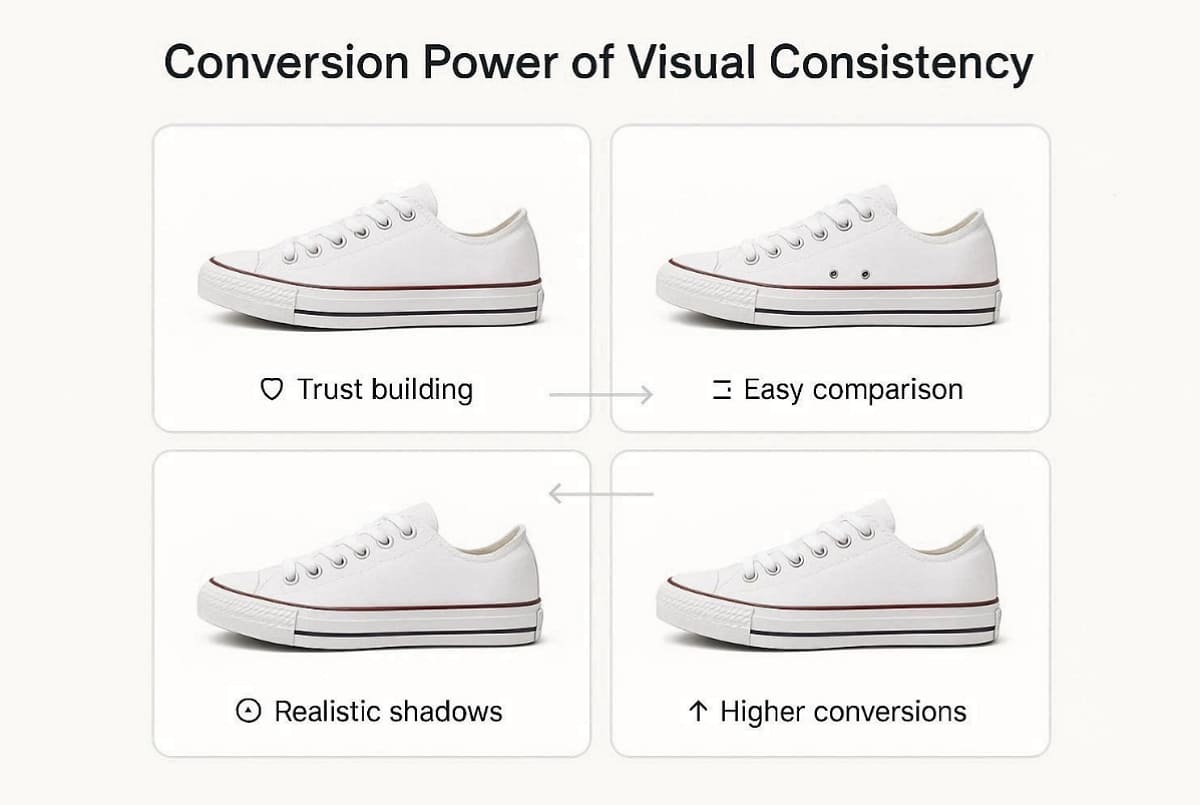 Conversion Power of Visual Consistency

Trust building

Easy comparison

Realistic shadows

Higher conversions